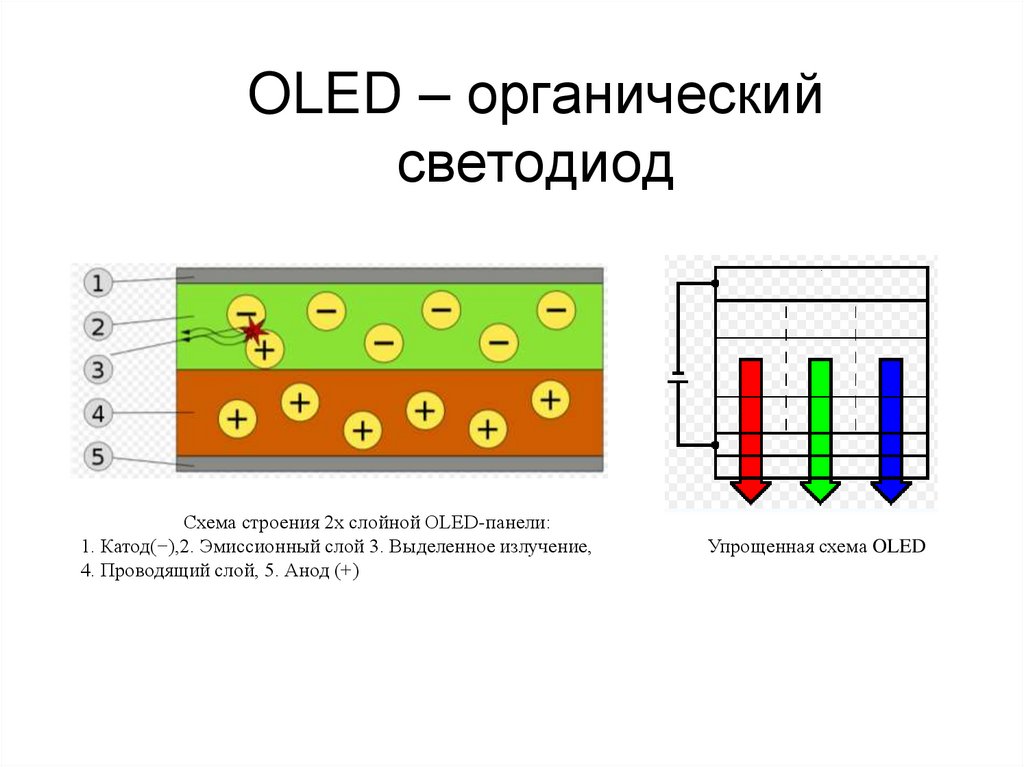 OLED – органический светодиод

1
2
3
4
5

Схема строения 2х слойной OLED-панели:
1. Катод(−),2. Эмиссионный слой 3. Выделенное излучение,
4. Проводящий слой, 5. Анод (+)

Упрощенная схема OLED